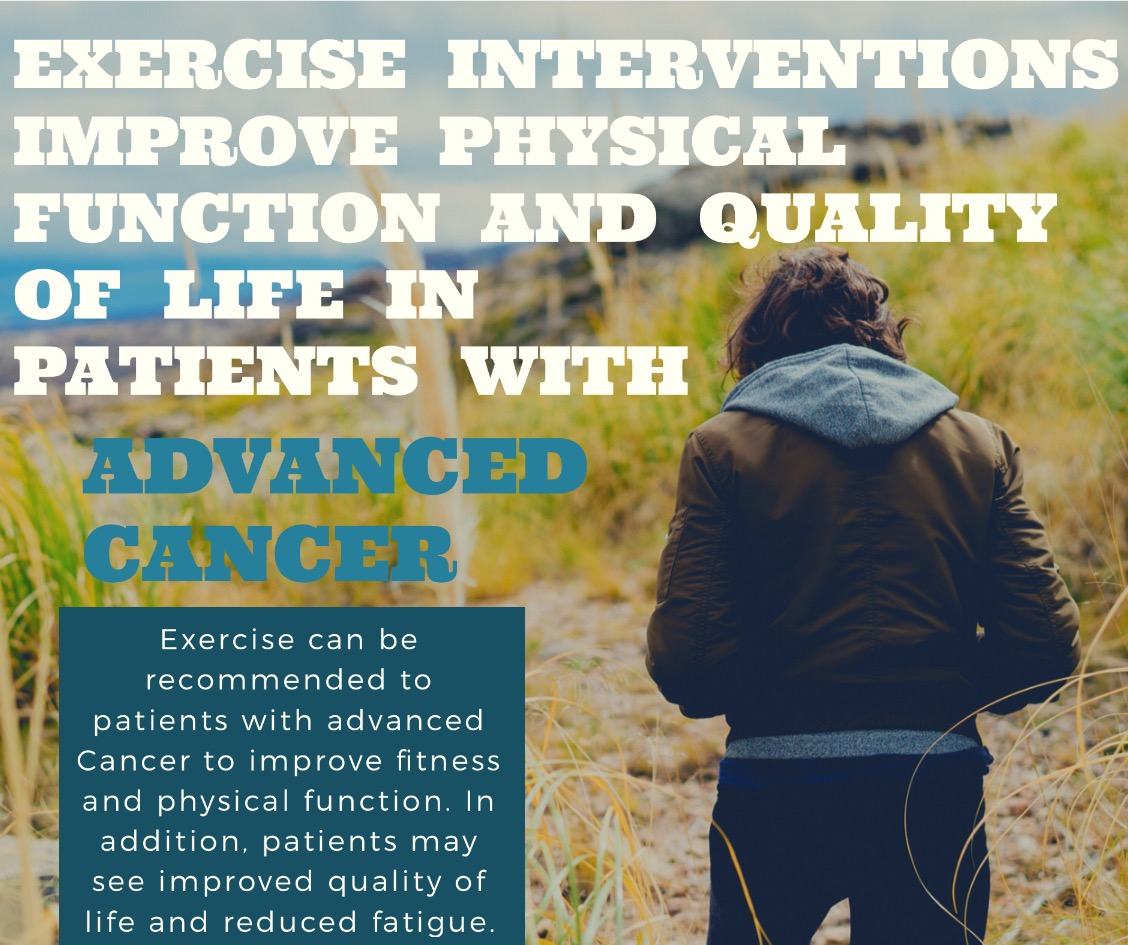 EXERCISE INTERVENTIONS IMPROVE PHYSICAL FUNCTION AND QUALITY OF LIFE IN PATIENTS WITH

ADVANCED CANCER

Exercise can be recommended to patients with advanced Cancer to improve fitness and physical function. In addition, patients may see improved quality of life and reduced fatigue.